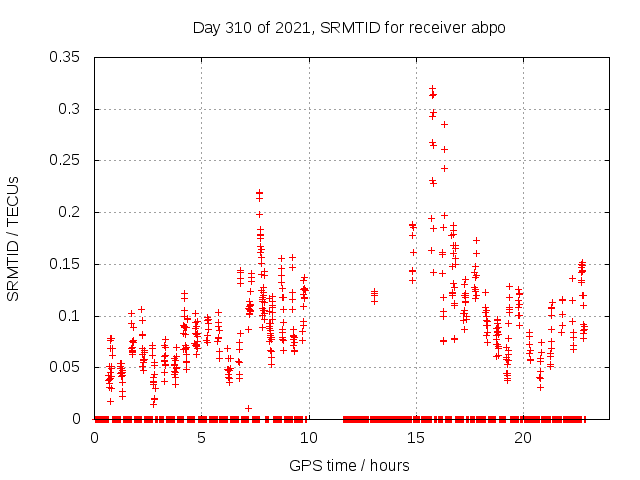 Day 310 of 2021, SRMTID for receiver abpo

SRMTID / TECUs

0.35
0.3
0.25
0.2
0.15
0.1
0.05
0

0
5
10
15
20

GPS time / hours